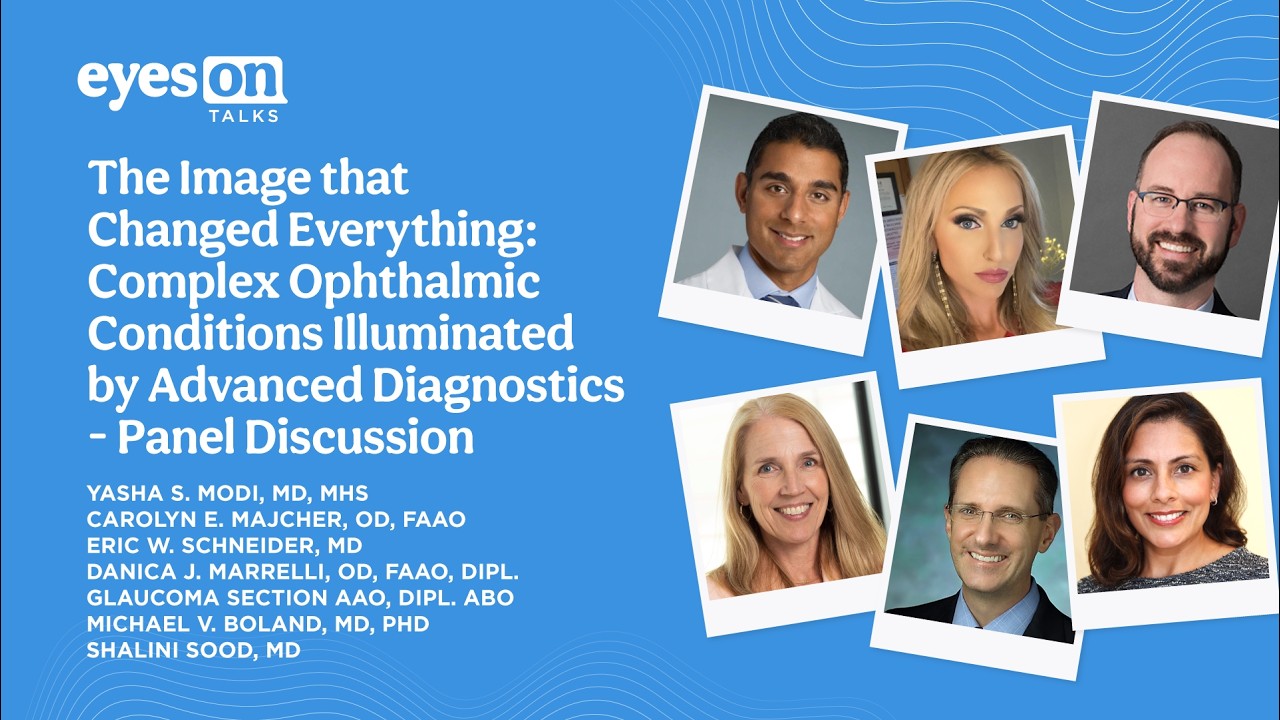 eyes ON
TALKS

The Image that Changed Everything: Complex Ophthalmic Conditions Illuminated by Advanced Diagnostics - Panel Discussion

YASHA S. MODI, MD, MHS
CAROLYN E. MAJCHER, OD, FAAO
ERIC W. SCHNEIDER, MD
DANICA J. MARRELLI, OD, FAAO, DIPL. GLAUCOMA SECTION AAO, DIPL. ABO
MICHAEL V. BOLAND, MD, PHD
SHALINI SOOD, MD